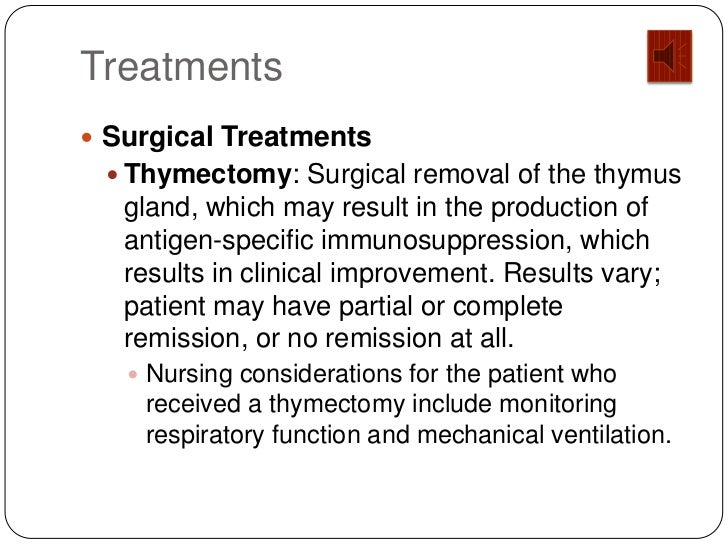 Treatments

Surgical Treatments

Thymectomy: Surgical removal of the thymus gland, which may result in the production of antigen-specific immunosuppression, which results in clinical improvement. Results vary; patient may have partial or complete remission, or no remission at all.

Nursing considerations for the patient who received a thymectomy include monitoring respiratory function and mechanical ventilation.